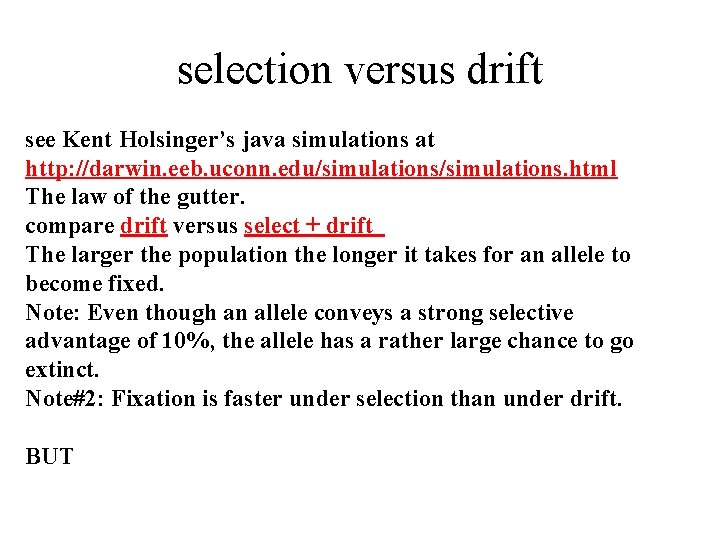 selection versus drift

see Kent Holsinger's java simulations at
http://darwin.eeb.uconn.edu/simulations/simulations.html
The law of the gutter.
compare drift versus select + drift
The larger the population the longer it takes for an allele to become fixed.
Note: Even though an allele conveys a strong selective advantage of 10%, the allele has a rather large chance to go extinct.
Note#2: Fixation is faster under selection than under drift.

BUT